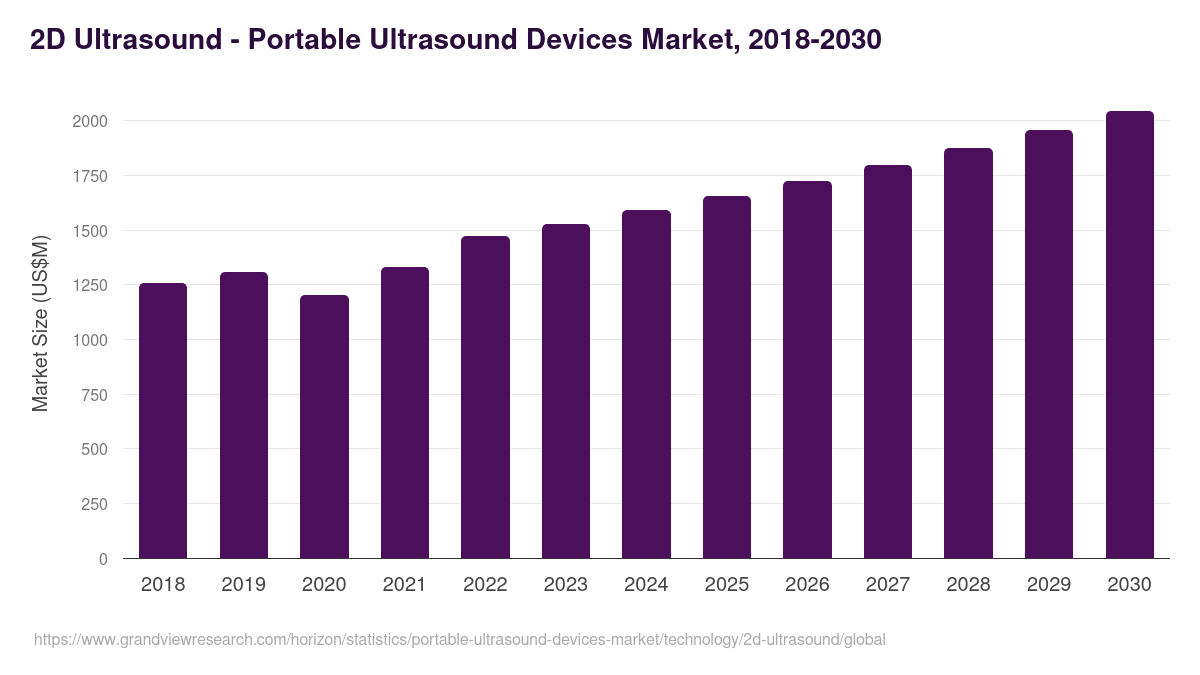 2D Ultrasound - Portable Ultrasound Devices Market, 2018-2030

Market Size (US$M)

2000
1750
1500
1250
1000
750
500
250
0

2018 2019 2020 2021 2022 2023 2024 2025 2026 2027 2028 2029 2030

https://www.grandviewresearch.com/horizon/statistics/portable-ultrasound-devices-market/technology/2d-ultrasound/global